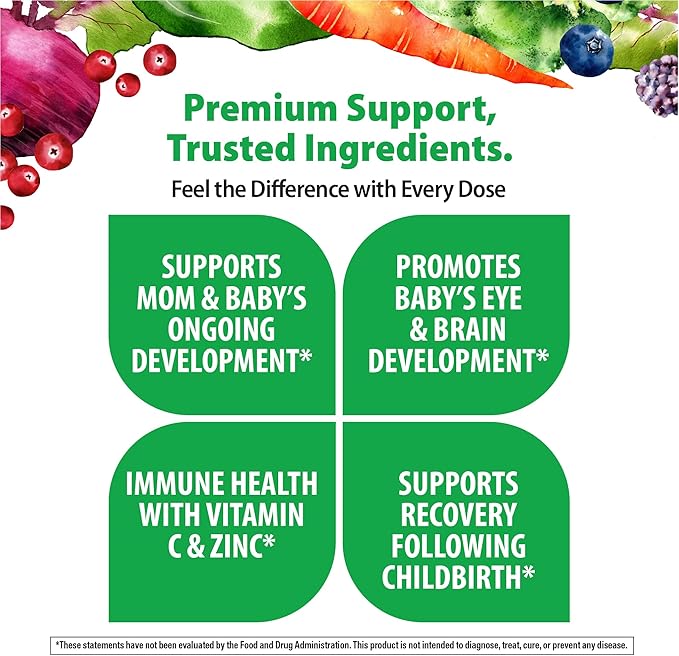 Premium Support, Trusted Ingredients.

Feel the Difference with Every Dose

SUPPORTS MOM & BABY'S ONGOING DEVELOPMENT*

PROMOTES BABY'S EYE & BRAIN DEVELOPMENT*

IMMUNE HEALTH WITH VITAMIN C & ZINC*

SUPPORTS RECOVERY FOLLOWING CHILDBIRTH*

*These statements have not been evaluated by the Food and Drug Administration. This product is not intended to diagnose, treat, cure, or prevent any disease.